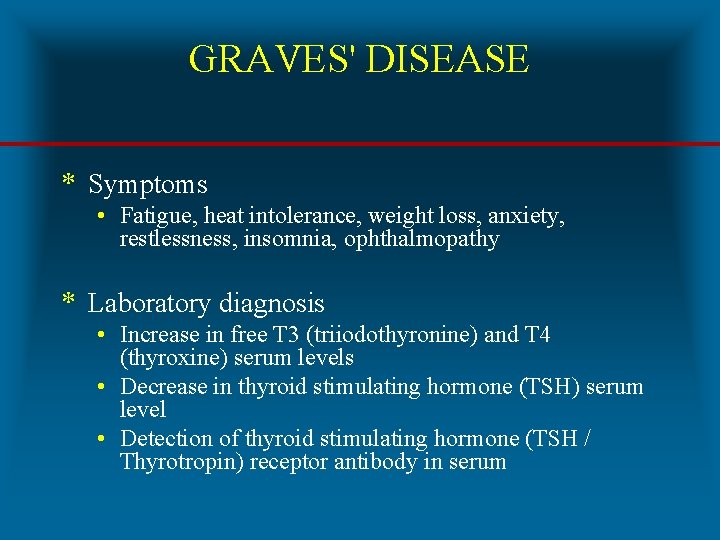 GRAVES' DISEASE

* Symptoms
• Fatigue, heat intolerance, weight loss, anxiety, restlessness, insomnia, ophthalmopathy

* Laboratory diagnosis
• Increase in free T3 (triiodothyronine) and T4 (thyroxine) serum levels
• Decrease in thyroid stimulating hormone (TSH) serum level
• Detection of thyroid stimulating hormone (TSH / Thyrotropin) receptor antibody in serum